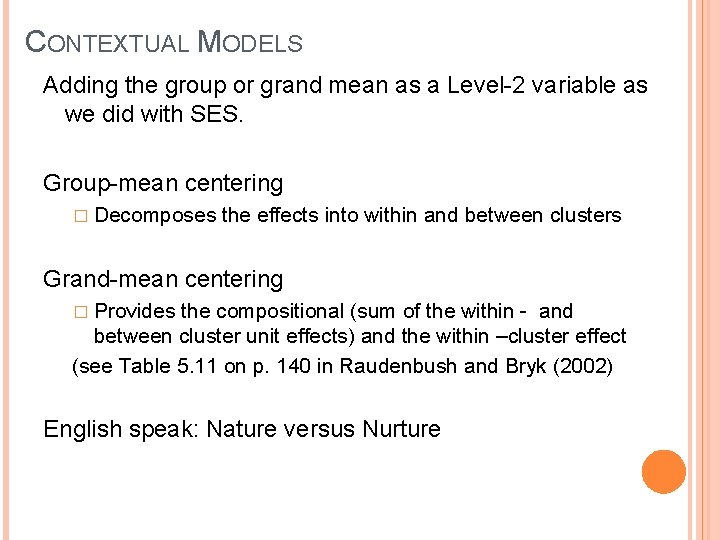 CONTEXTUAL MODELS

Adding the group or grand mean as a Level-2 variable as we did with SES.

Group-mean centering

□ Decomposes the effects into within and between clusters

Grand-mean centering

□ Provides the compositional (sum of the within - and between cluster unit effects) and the within –cluster effect

(see Table 5.11 on p. 140 in Raudenbush and Bryk (2002)

English speak: Nature versus Nurture